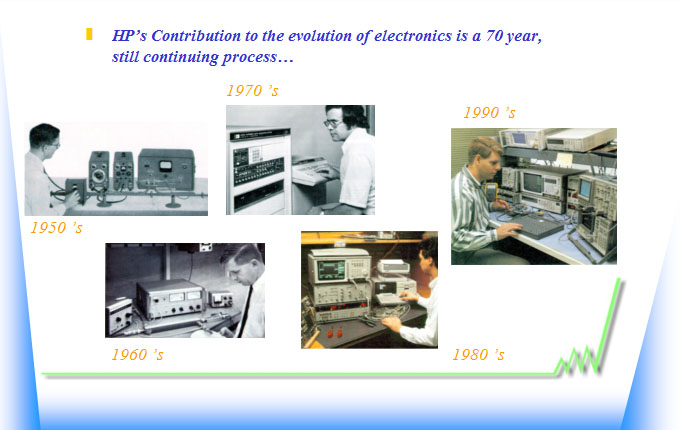 HP's Contribution to the evolution of electronics is a 70 year, still continuing process…

1970 's

1990 's

1950 's

1960 's

1980 's